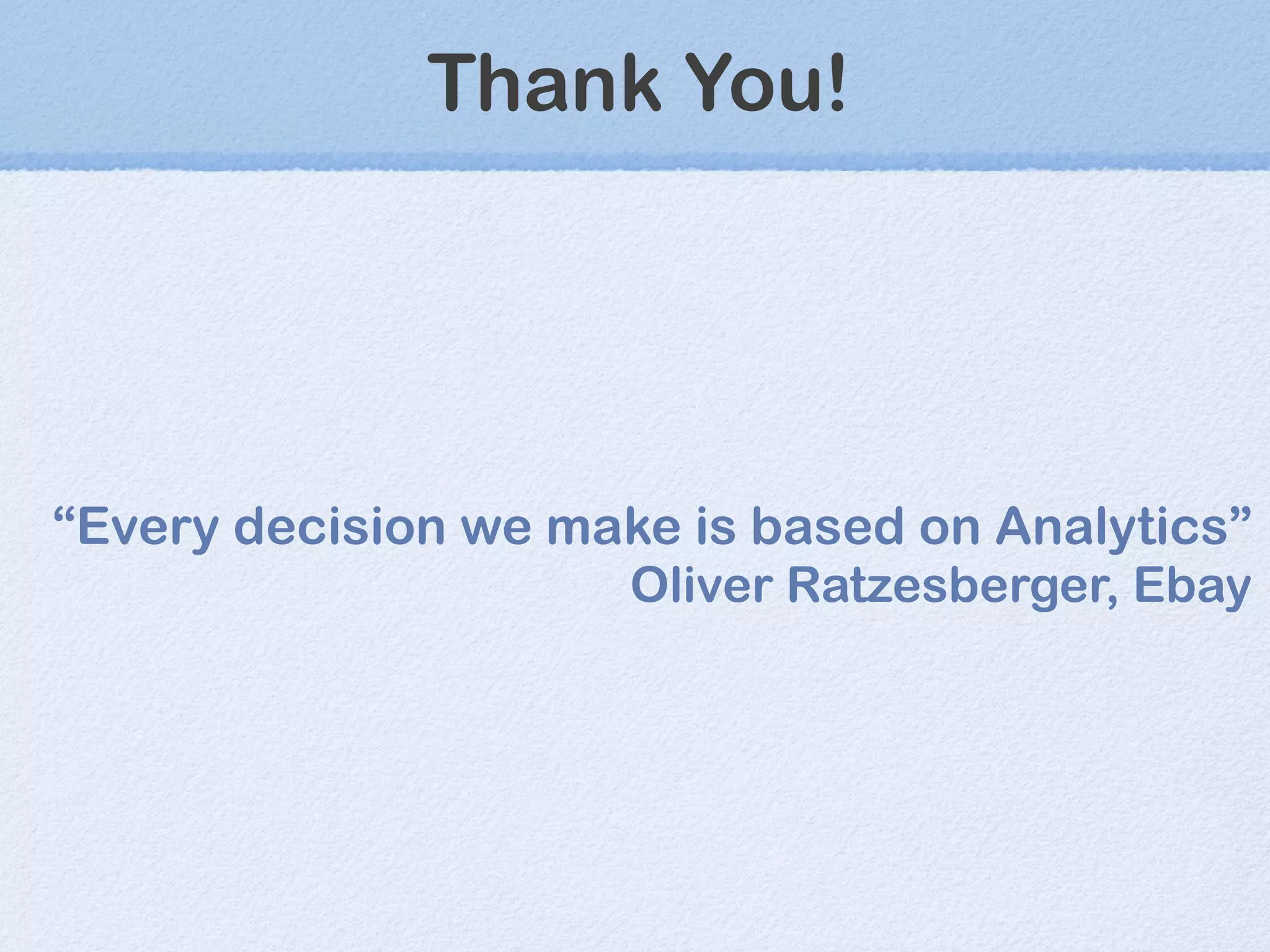 Thank You!

“Every decision we make is based on Analytics”
Oliver Ratzesberger, Ebay